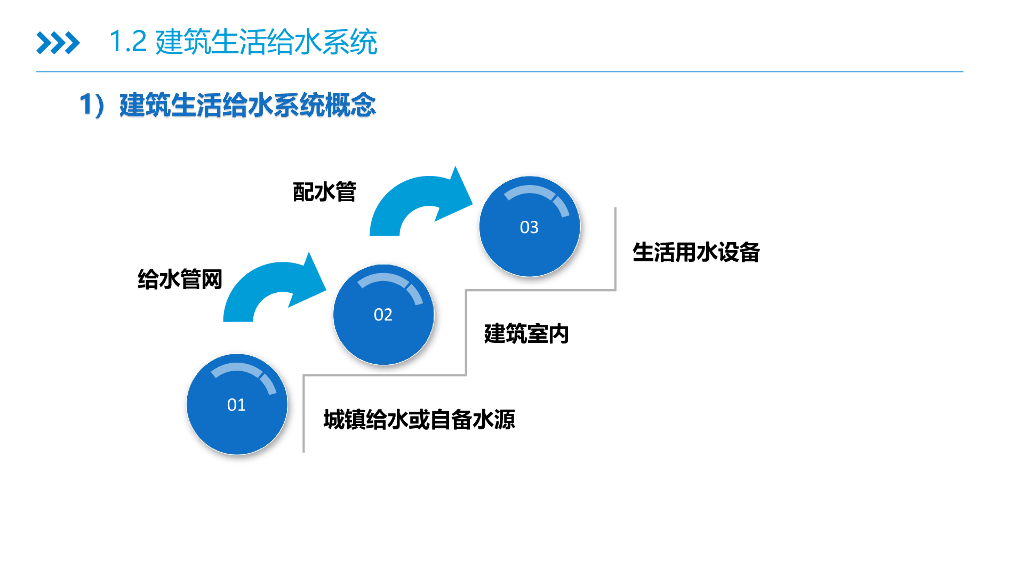 1.2 建筑生活给水系统

1）建筑生活给水系统概念

配水管

03

生活用水设备

给水管网

02

建筑室内

01

城镇给水或自备水源